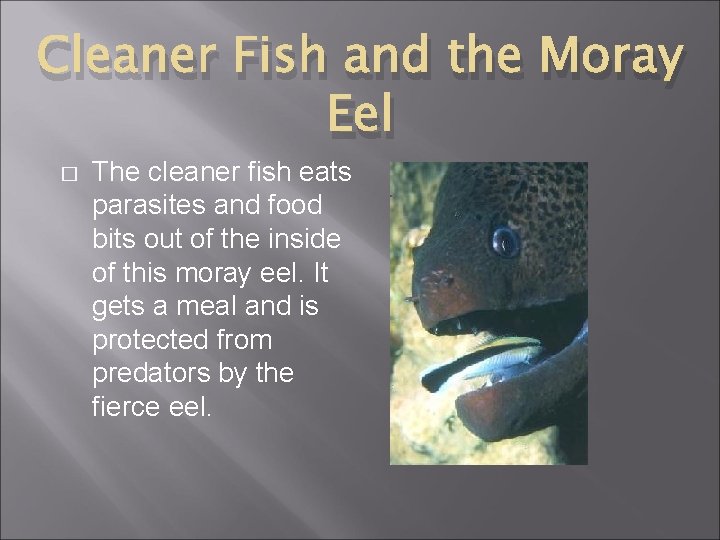 Cleaner Fish and the Moray Eel

□ The cleaner fish eats parasites and food bits out of the inside of this moray eel. It gets a meal and is protected from predators by the fierce eel.